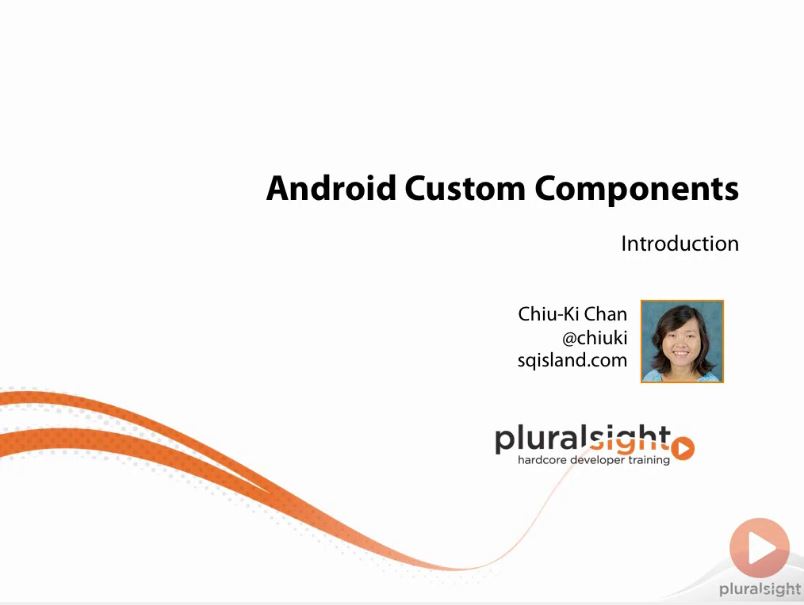 Android Custom Components

Introduction

Chiu-Ki Chan
@chiuki
sqisland.com

pluralsight
hardcore developer training

pluralsight